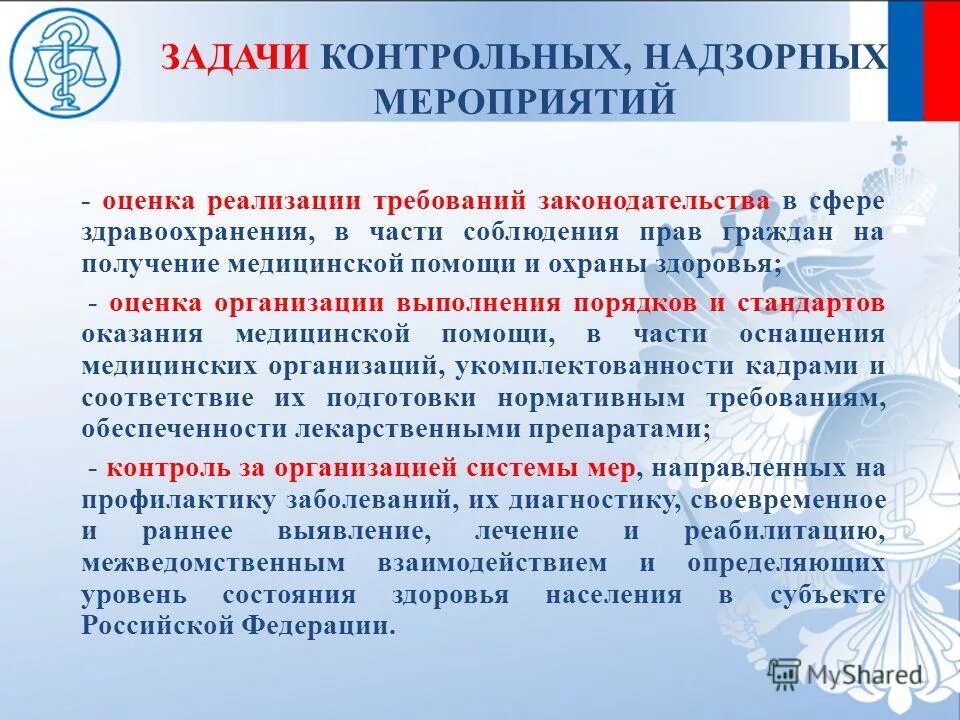 ЗАДАЧИ КОНТРОЛЬНЫХ, НАДЗОРНЫХ МЕРОПРИЯТИЙ

- оценка реализации требований законодательства в сфере здравоохранения, в части соблюдения прав граждан на получение медицинской помощи и охраны здоровья;

- оценка организации выполнения порядков и стандартов оказания медицинской помощи, в части оснащения медицинских организаций, укомплектованности кадрами и соответствие их подготовки нормативным требованиям, обеспеченности лекарственными препаратами;

- контроль за организацией системы мер, направленных на профилактику заболеваний, их диагностику, своевременное и раннее выявление, лечение и реабилитацию, межведомственным взаимодействием и определяющих уровень состояния здоровья населения в субъекте Российской Федерации.

MyShared